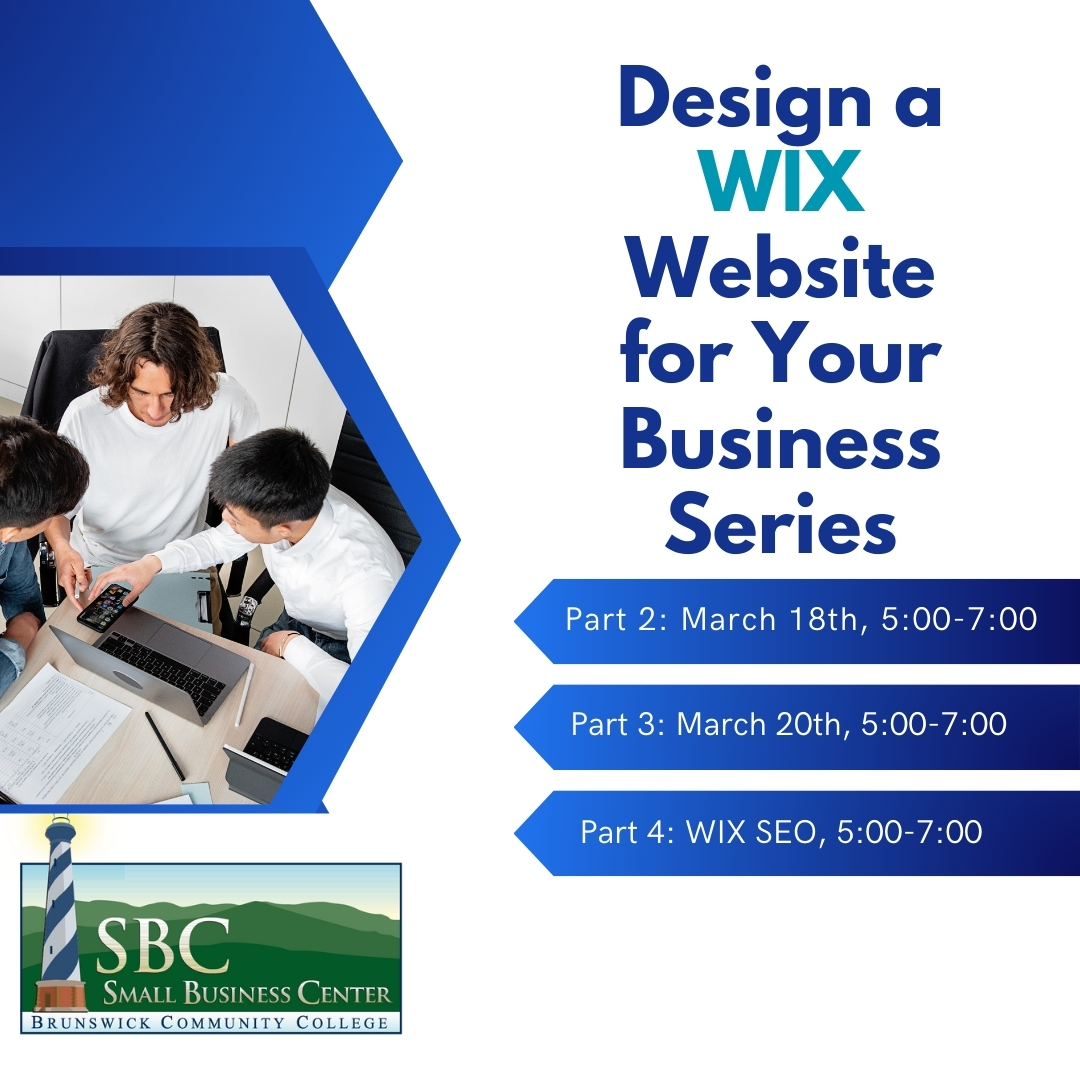 Design a WIX Website for Your Business Series

Part 2: March 18th, 5:00-7:00

Part 3: March 20th, 5:00-7:00

Part 4: WIX SEO, 5:00-7:00

SBC
SMALL BUSINESS CENTER
BRUNSWICK COMMUNITY COLLEGE